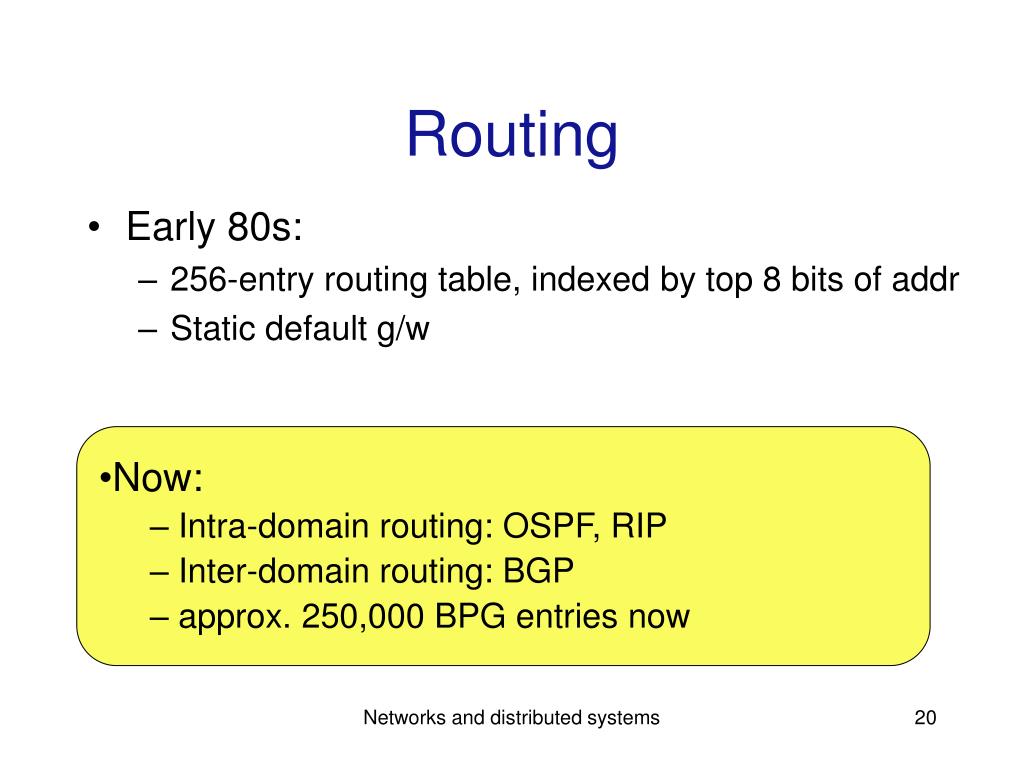 Routing

• Early 80s:
– 256-entry routing table, indexed by top 8 bits of addr
– Static default g/w

•Now:
– Intra-domain routing: OSPF, RIP
– Inter-domain routing: BGP
– approx. 250,000 BPG entries now

Networks and distributed systems

20